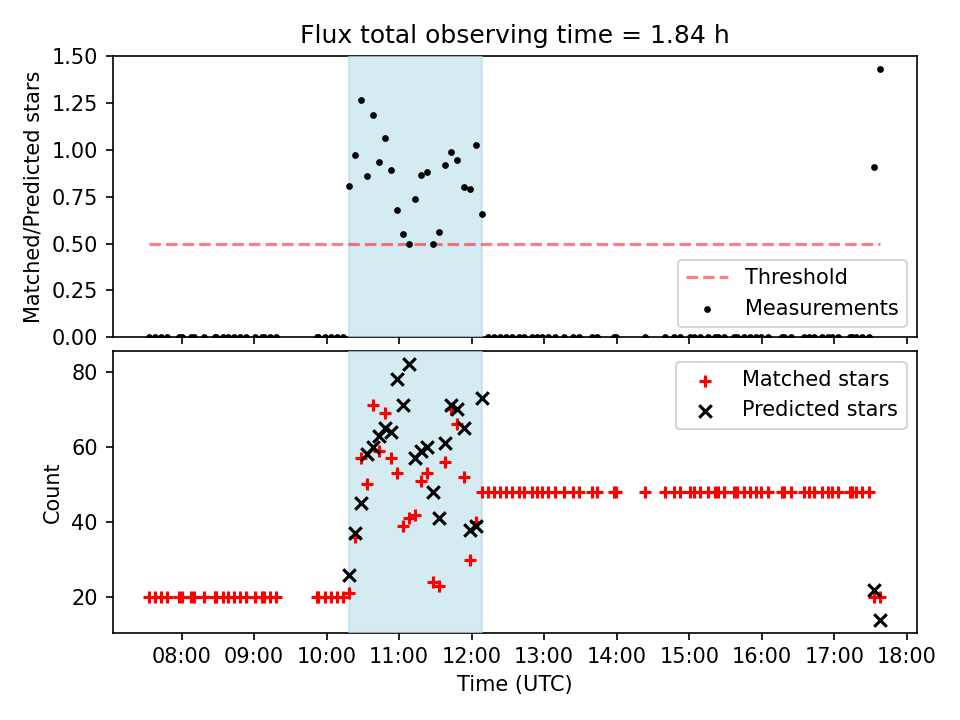 Flux total observing time = 1.84 h

Matched/Predicted stars

1.50
1.25
1.00
0.75
0.50
0.25
0.00

Threshold
Measurements

Count

80
60
40
20

Matched stars
Predicted stars

08:00 09:00 10:00 11:00 12:00 13:00 14:00 15:00 16:00 17:00 18:00

Time (UTC)